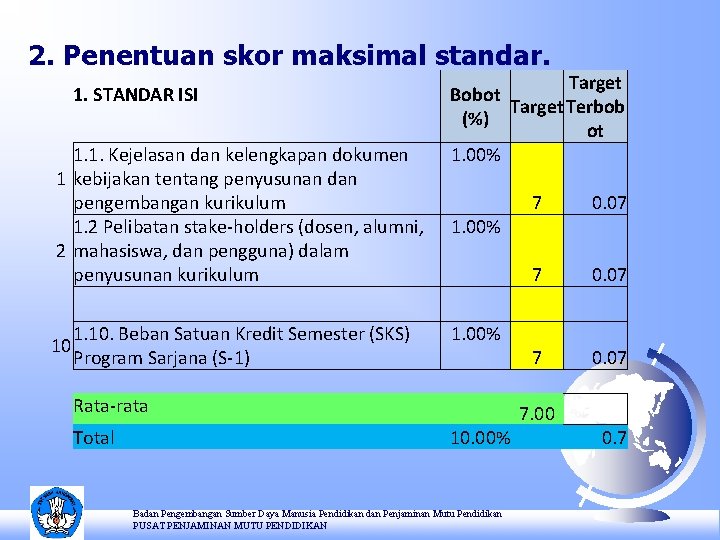 2. Penentuan skor maksimal standar.

| | 1. STANDAR ISI | Bobot (%) | Target | Target Terbobot |
|---|---|---|---|---|
| 1 | 1.1. Kejelasan dan kelengkapan dokumen kebijakan tentang penyusunan dan pengembangan kurikulum | 1.00% | 7 | 0.07 |
| 2 | 1.2 Pelibatan stake-holders (dosen, alumni, mahasiswa, dan pengguna) dalam penyusunan kurikulum | 1.00% | 7 | 0.07 |
| | | | | |
| 10 | 1.10. Beban Satuan Kredit Semester (SKS) Program Sarjana (S-1) | 1.00% | 7 | 0.07 |
| | Rata-rata | | 7.00 | |
| | Total | 10.00% | | 0.7 |

Badan Pengembangan Sumber Daya Manusia Pendidikan dan Penjaminan Mutu Pendidikan
PUSAT PENJAMINAN MUTU PENDIDIKAN